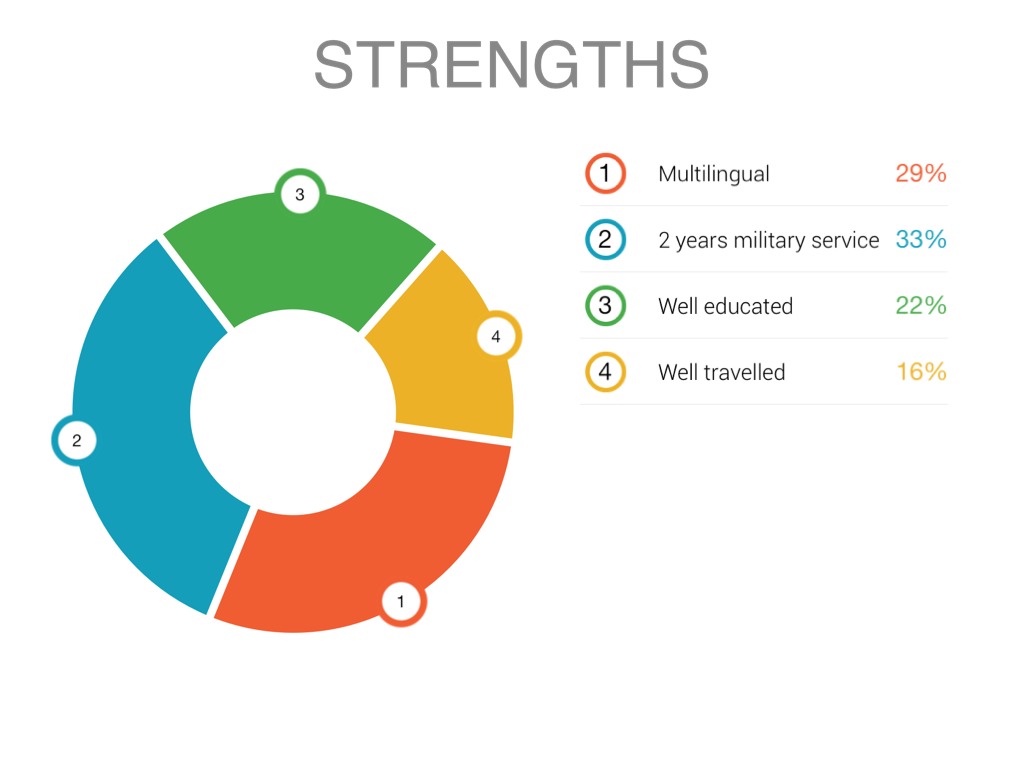 STRENGTHS

3
4
2
1

1 Multilingual 29%
2 2 years military service 33%
3 Well educated 22%
4 Well travelled 16%